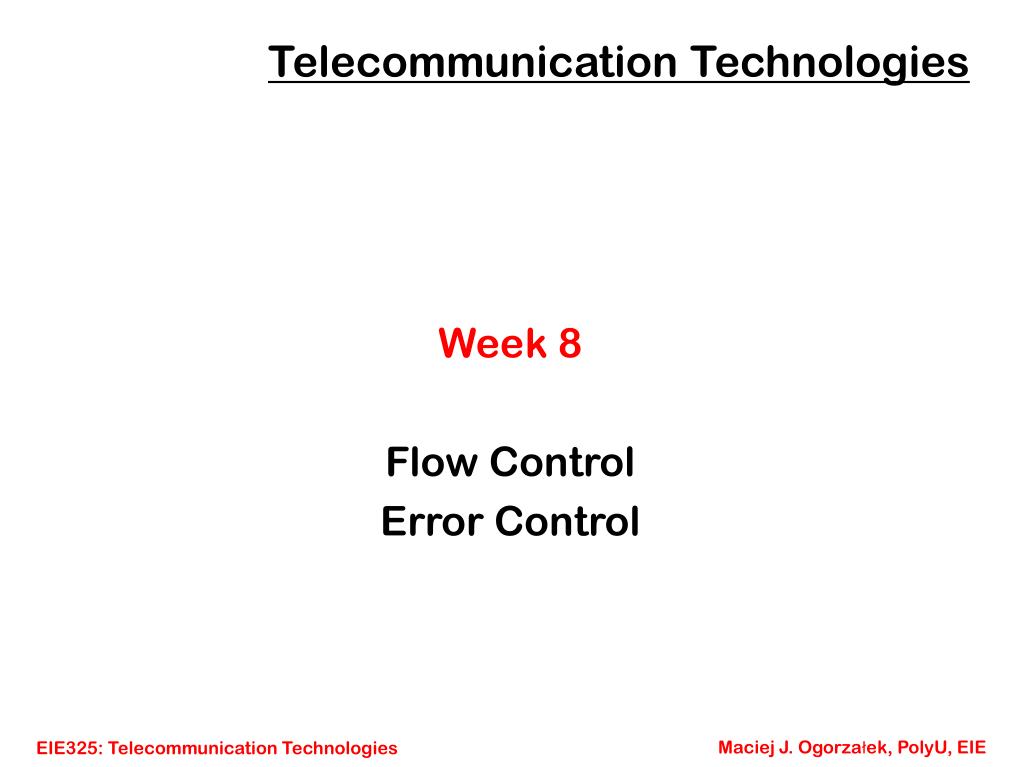 Telecommunication Technologies

Week 8

Flow Control
Error Control

EIE325: Telecommunication Technologies

Maciej J. Ogorzałek, PolyU, EIE